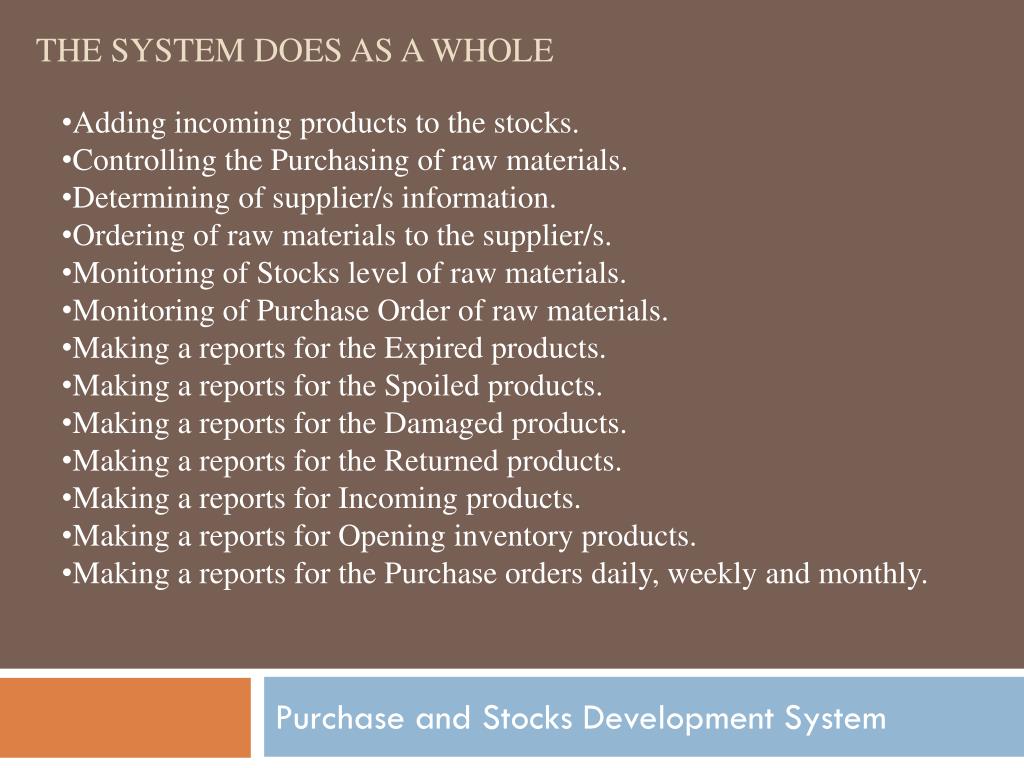 THE SYSTEM DOES AS A WHOLE

•Adding incoming products to the stocks.
•Controlling the Purchasing of raw materials.
•Determining of supplier/s information.
•Ordering of raw materials to the supplier/s.
•Monitoring of Stocks level of raw materials.
•Monitoring of Purchase Order of raw materials.
•Making a reports for the Expired products.
•Making a reports for the Spoiled products.
•Making a reports for the Damaged products.
•Making a reports for the Returned products.
•Making a reports for Incoming products.
•Making a reports for Opening inventory products.
•Making a reports for the Purchase orders daily, weekly and monthly.

Purchase and Stocks Development System